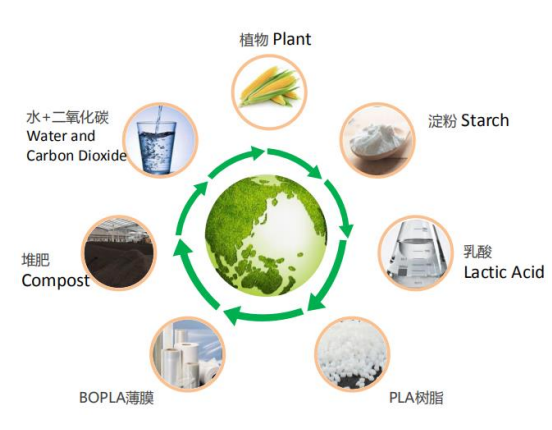 植物 Plant

淀粉 Starch

乳酸
Lactic Acid

PLA树脂

BOPLA薄膜

堆肥
Compost

水+二氧化碳
Water and
Carbon Dioxide